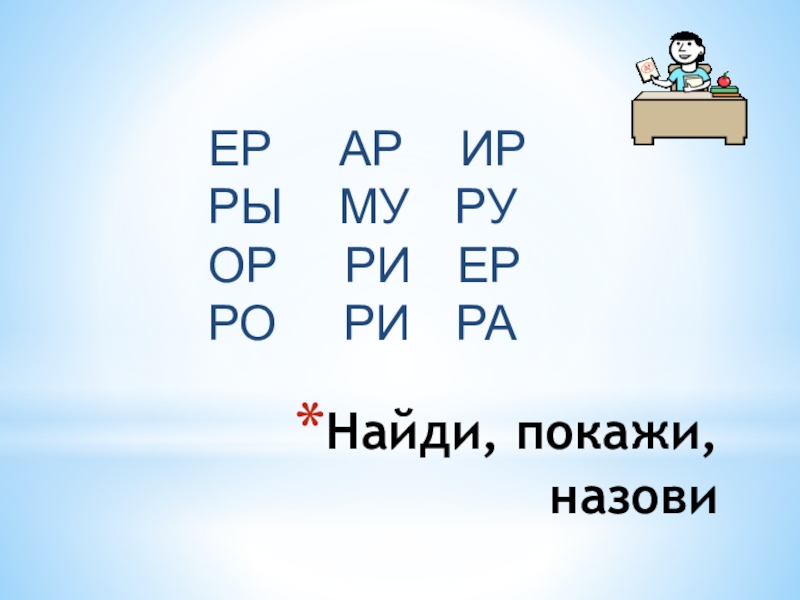 ЕР АР ИР
РЫ МУ РУ
ОР РИ ЕР
РО РИ РА

*Найди, покажи, назови